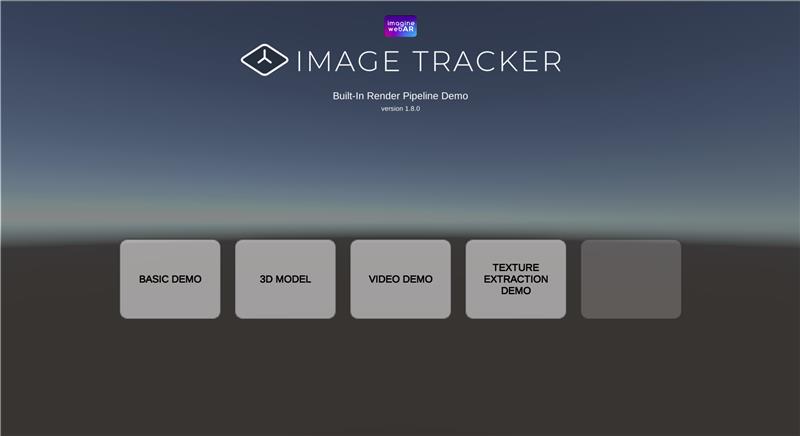 imagine webAR

IMAGE TRACKER

Built-In Render Pipeline Demo
version 1.8.0

BASIC DEMO

3D MODEL

VIDEO DEMO

TEXTURE EXTRACTION DEMO